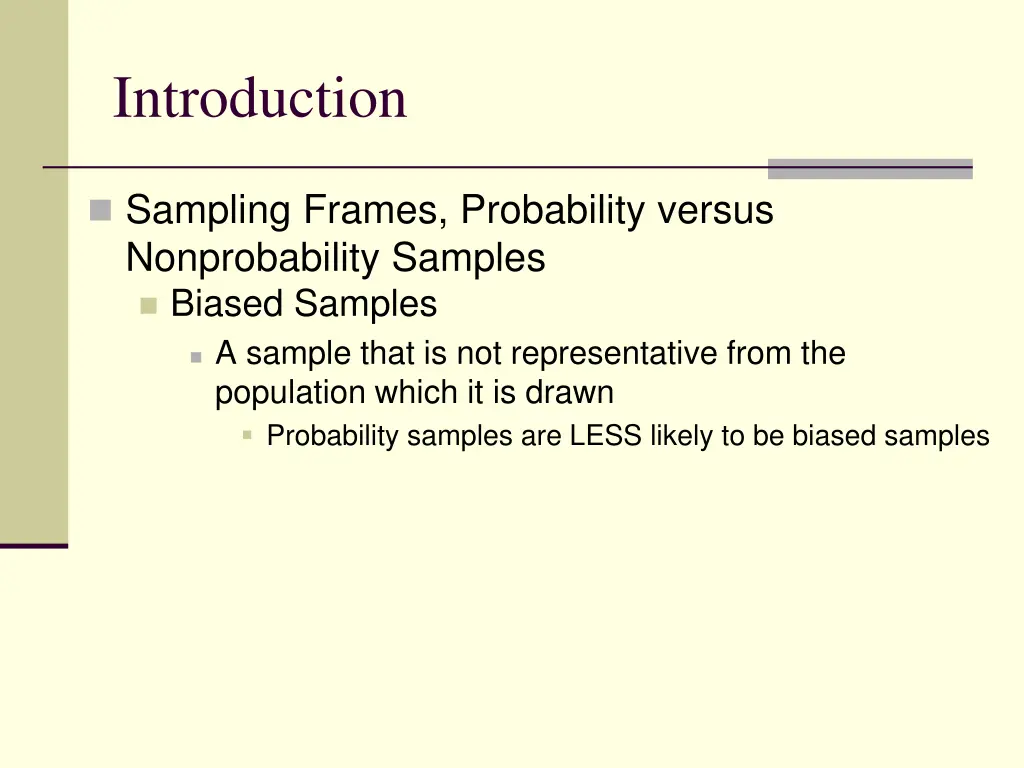 Introduction

Sampling Frames, Probability versus Nonprobability Samples

Biased Samples

A sample that is not representative from the population which it is drawn

Probability samples are LESS likely to be biased samples